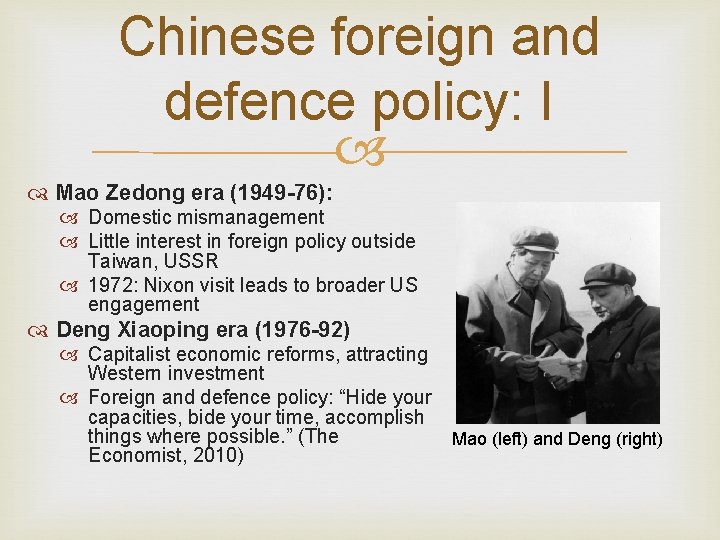 Chinese foreign and defence policy: I

Mao Zedong era (1949-76):
Domestic mismanagement
Little interest in foreign policy outside Taiwan, USSR
1972: Nixon visit leads to broader US engagement

Deng Xiaoping era (1976-92)
Capitalist economic reforms, attracting Western investment
Foreign and defence policy: “Hide your capacities, bide your time, accomplish things where possible.” (The Economist, 2010)

Mao (left) and Deng (right)